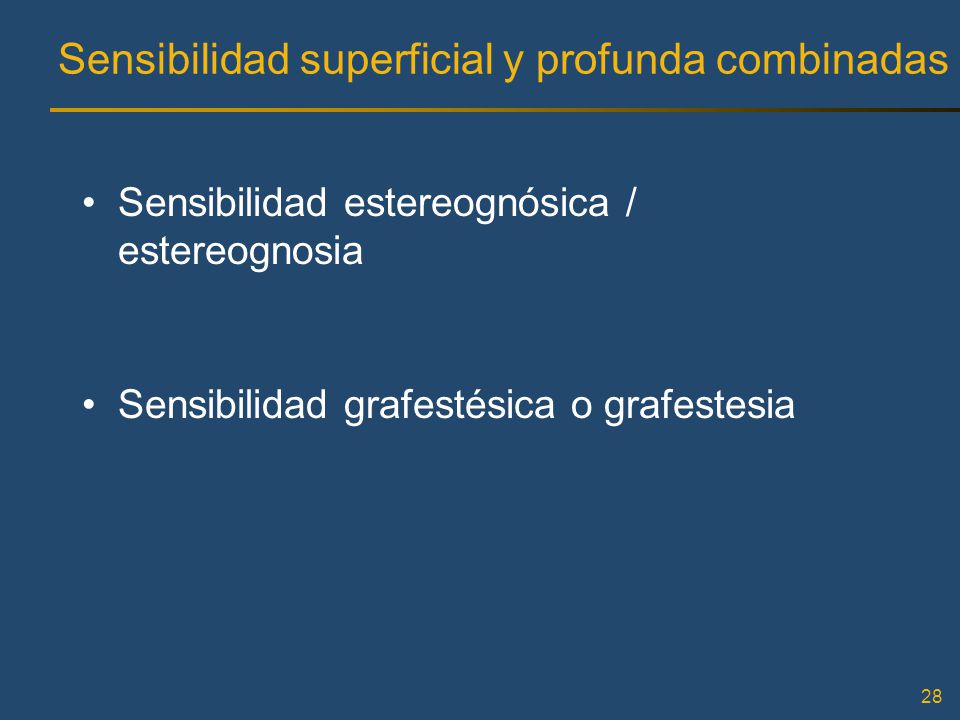 Sensibilidad superficial y profunda combinadas

• Sensibilidad estereognósica / estereognosia

• Sensibilidad grafestésica o grafestesia

28